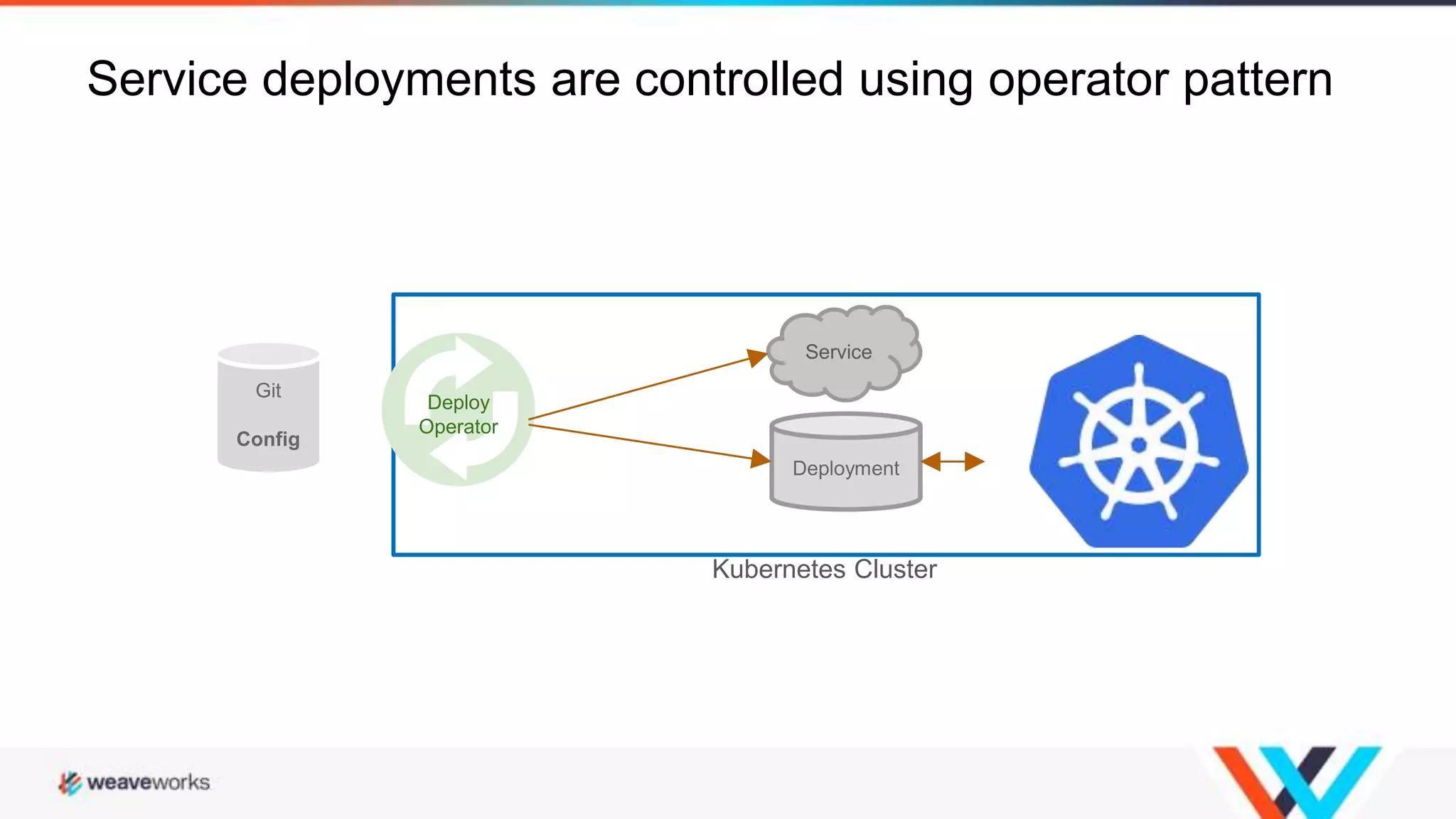 Service deployments are controlled using operator pattern

Git

Config

Deploy Operator

Service

Deployment

Kubernetes Cluster

weaveworks